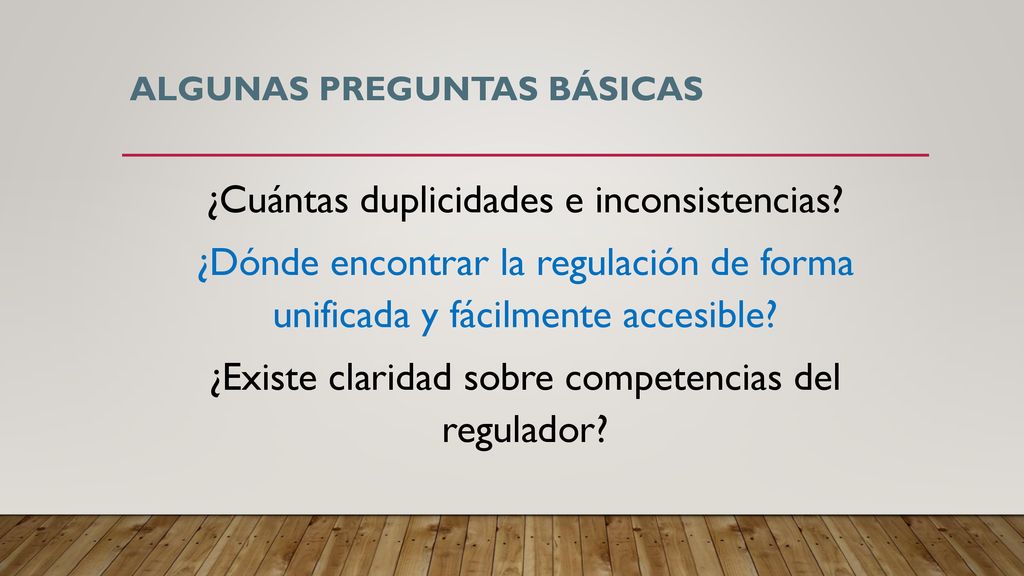 ALGUNAS PREGUNTAS BÁSICAS

¿Cuántas duplicidades e inconsistencias?

¿Dónde encontrar la regulación de forma unificada y fácilmente accesible?

¿Existe claridad sobre competencias del regulador?